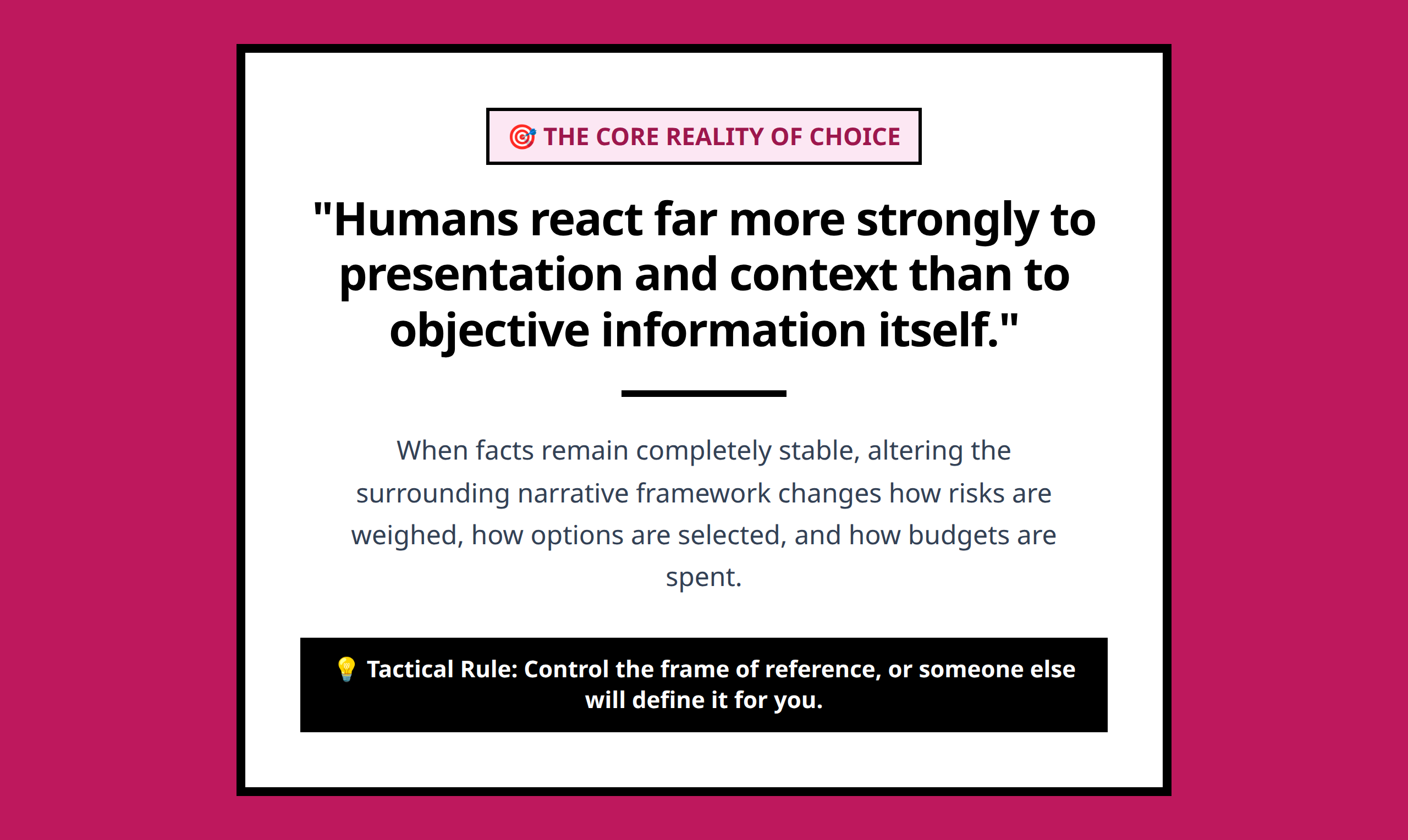 🎯 THE CORE REALITY OF CHOICE

"Humans react far more strongly to presentation and context than to objective information itself."

When facts remain completely stable, altering the surrounding narrative framework changes how risks are weighed, how options are selected, and how budgets are spent.

💡 Tactical Rule: Control the frame of reference, or someone else will define it for you.